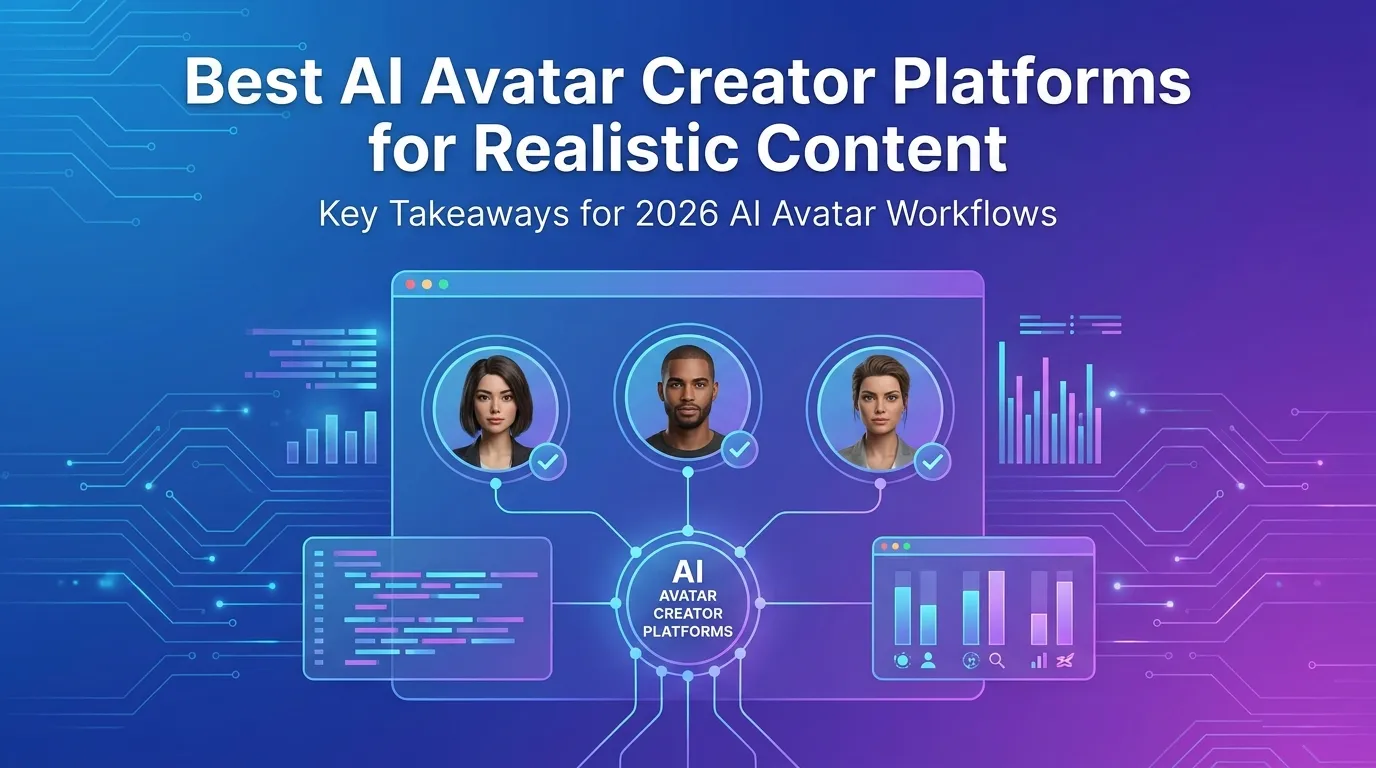 Best AI Avatar Creator Platforms for Realistic Content

Key Takeaways for 2026 AI Avatar Workflows

AI
AVATAR
CREATOR
PLATFORMS